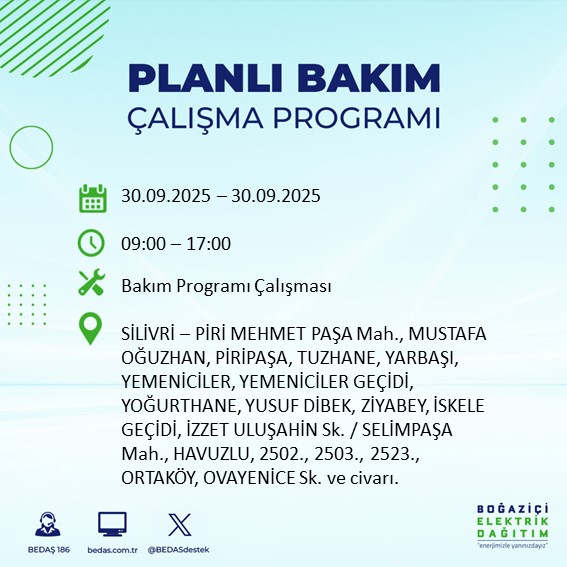 PLANLI BAKIM
ÇALIŞMA PROGRAMI

30.09.2025 – 30.09.2025

09:00 – 17:00

Bakım Programı Çalışması

SİLİVRİ – PİRİ MEHMET PAŞA Mah., MUSTAFA OĞUZHAN, PİRİPAŞA, TUZHANE, YARBAŞI, YEMENİCİLER, YEMENİCİLER GEÇİDİ, YOĞURTHANE, YUSUF DİBEK, ZİYABEY, İSKELE GEÇİDİ, İZZET ULUŞAHİN Sk. / SELİMPAŞA Mah., HAVUZLU, 2502., 2503., 2523., ORTAKÖY, OVAYENİCE Sk. ve civarı.

BEDAŞ 186
bedas.com.tr
@BEDASdestek

BOĞAZİÇİ
ELEKTRİK
DAĞITIM
"enerjimizle yanınızdayız"